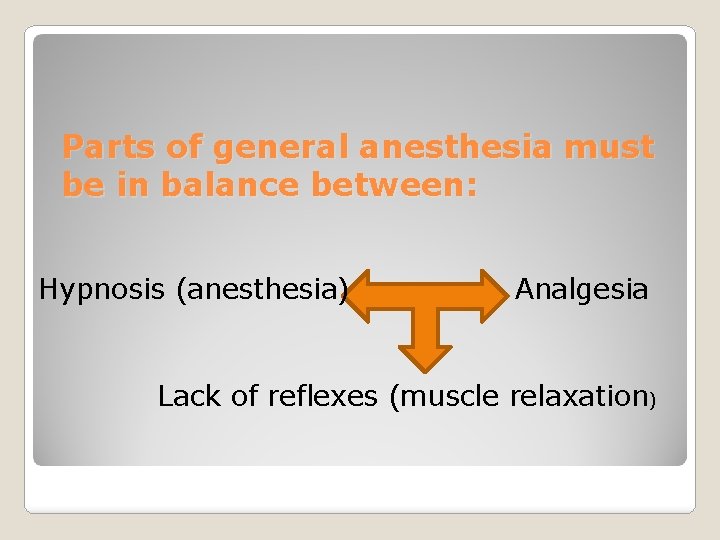 Parts of general anesthesia must be in balance between:

Hypnosis (anesthesia)

Analgesia

Lack of reflexes (muscle relaxation)